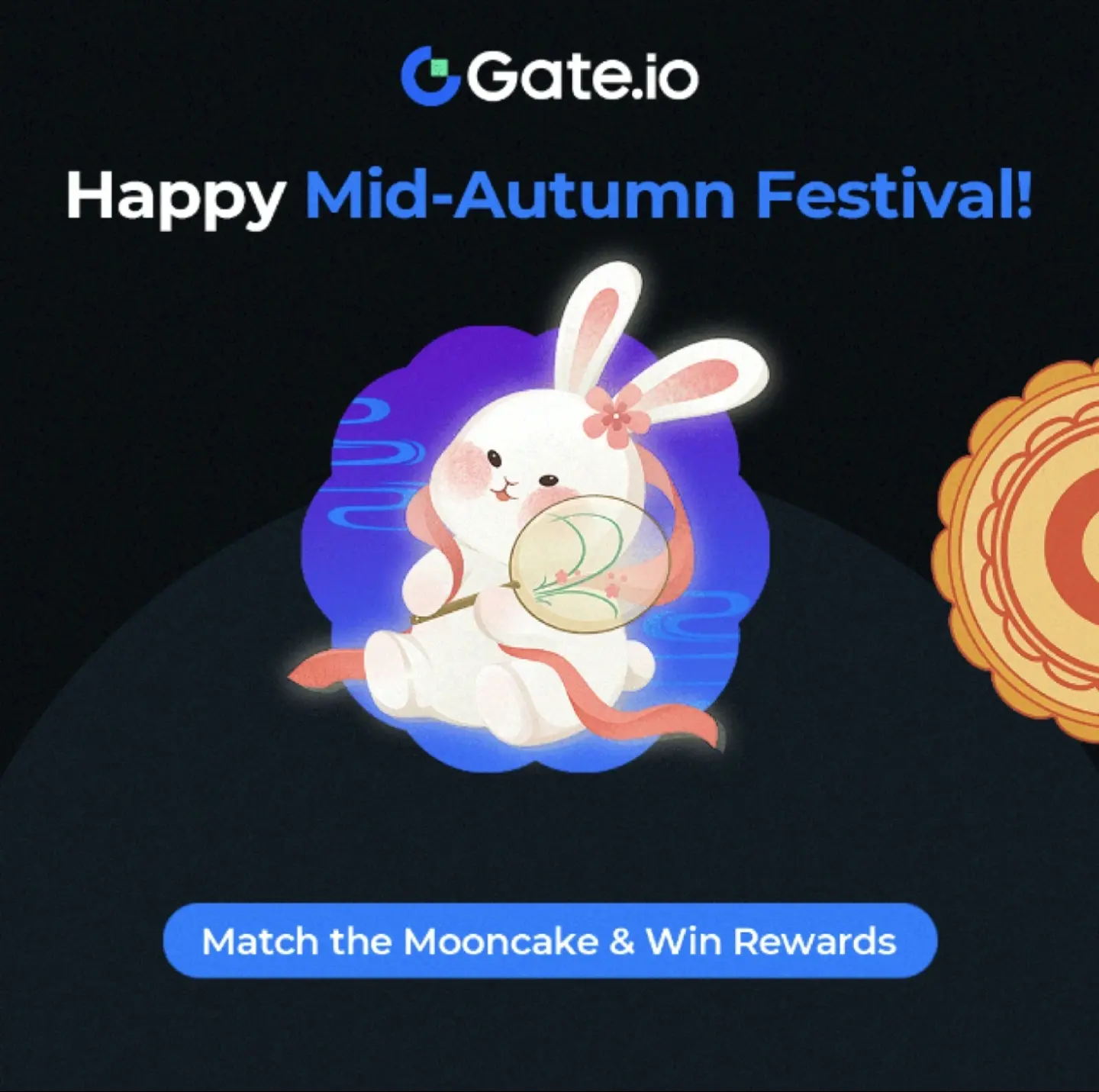 Gate.io

Happy Mid-Autumn Festival!

Match the Mooncake & Win Rewards